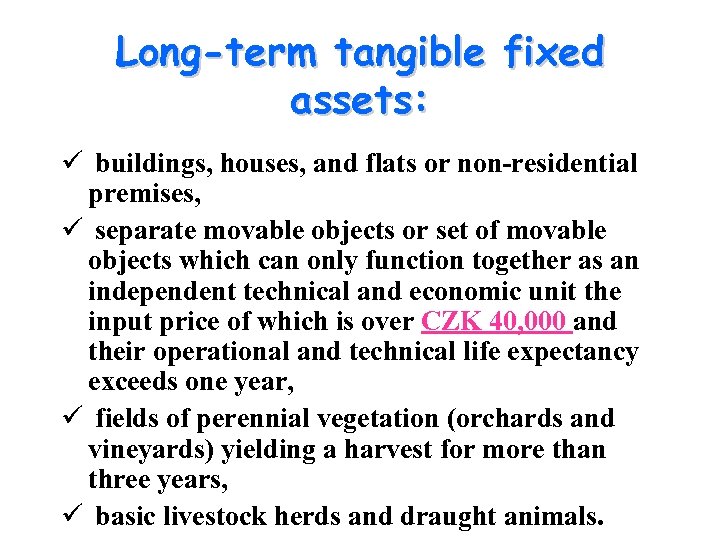 Long-term tangible fixed assets:

✓ buildings, houses, and flats or non-residential premises,

✓ separate movable objects or set of movable objects which can only function together as an independent technical and economic unit the input price of which is over CZK 40,000 and their operational and technical life expectancy exceeds one year,

✓ fields of perennial vegetation (orchards and vineyards) yielding a harvest for more than three years,

✓ basic livestock herds and draught animals.